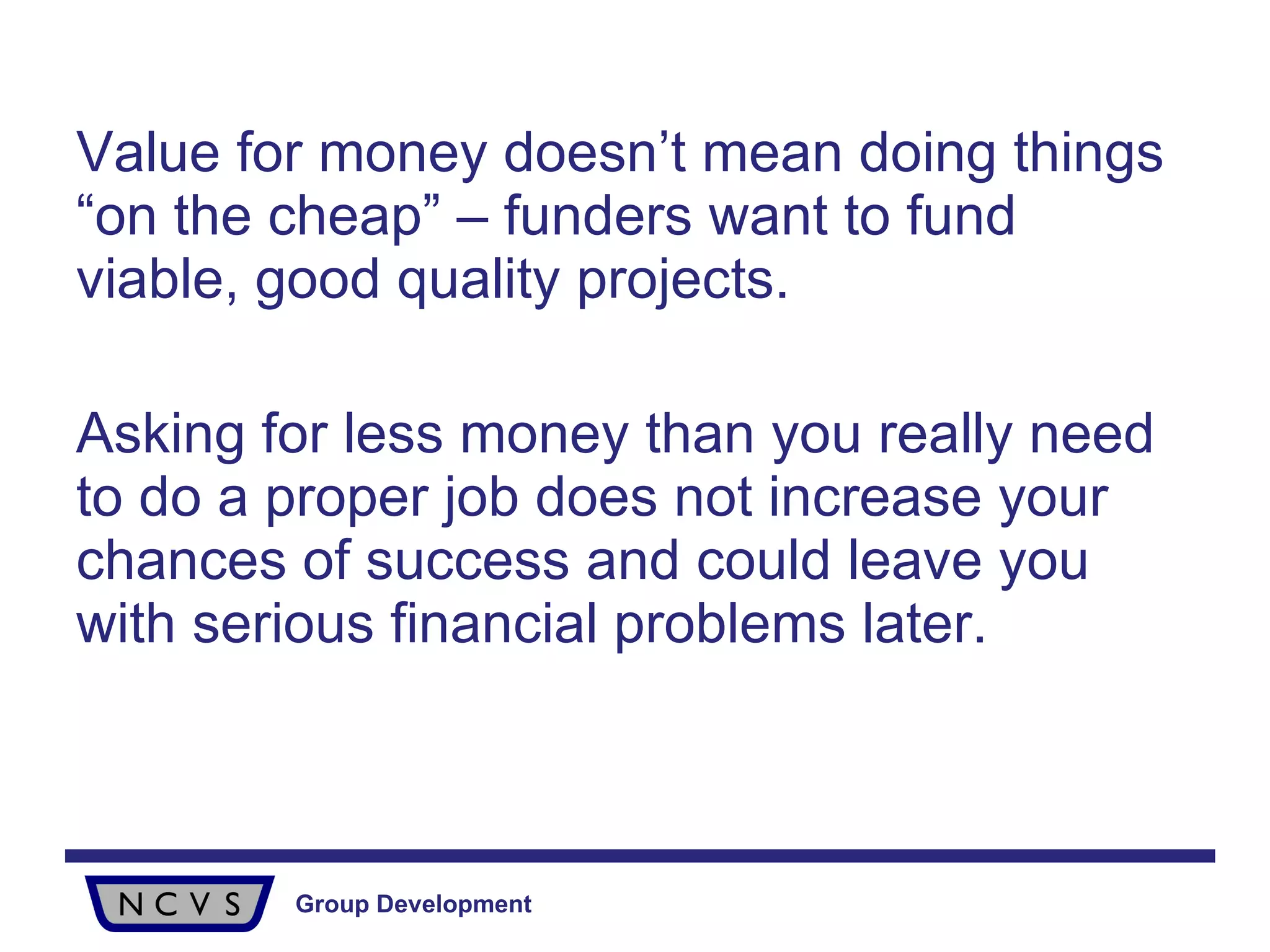 Value for money doesn’t mean doing things “on the cheap” – funders want to fund viable, good quality projects.

Asking for less money than you really need to do a proper job does not increase your chances of success and could leave you with serious financial problems later.

NCVS

Group Development